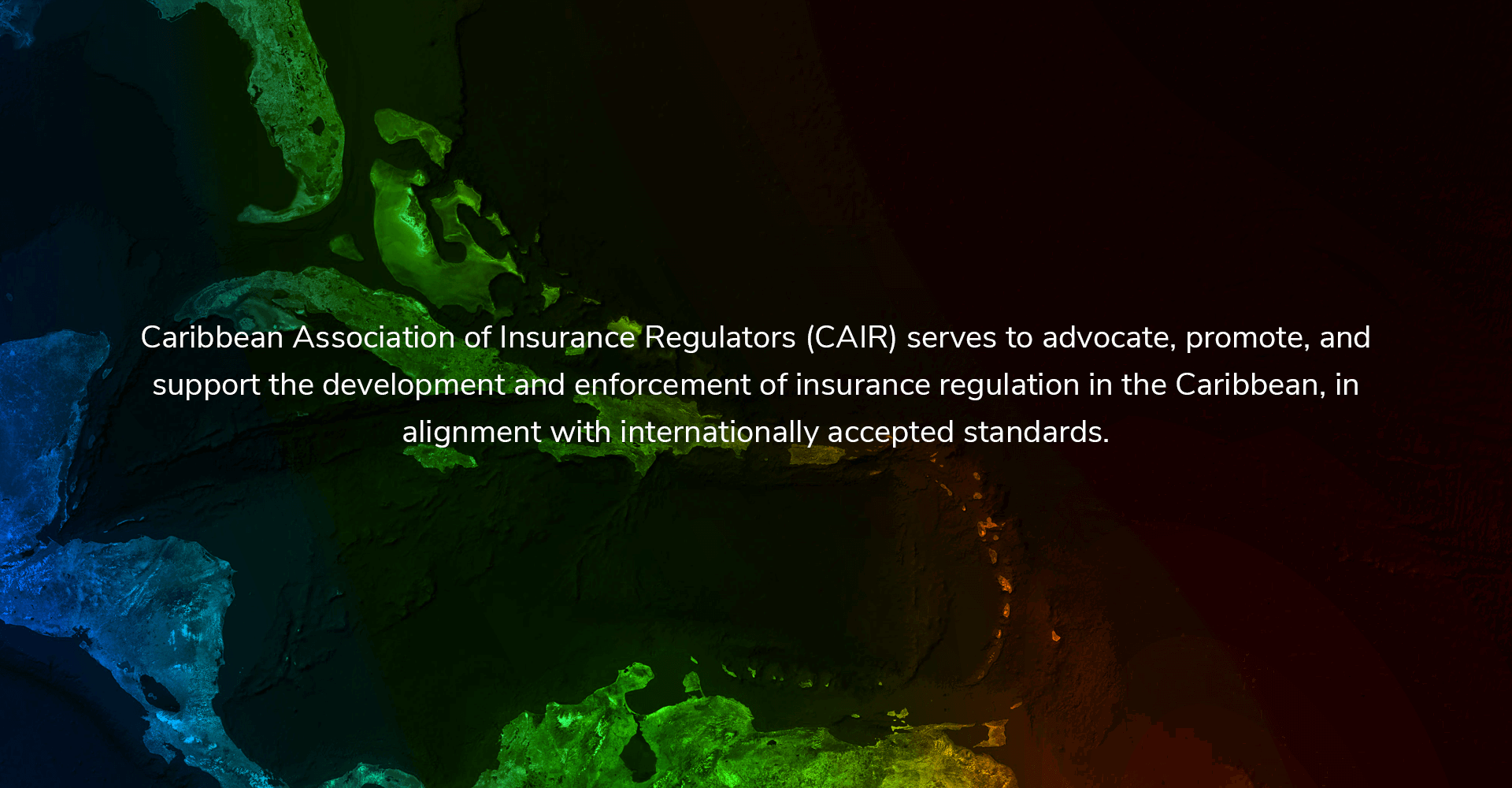 Caribbean Association of Insurance Regulators (CAIR) serves to advocate, promote, and support the development and enforcement of insurance regulation in the Caribbean, in alignment with internationally accepted standards.